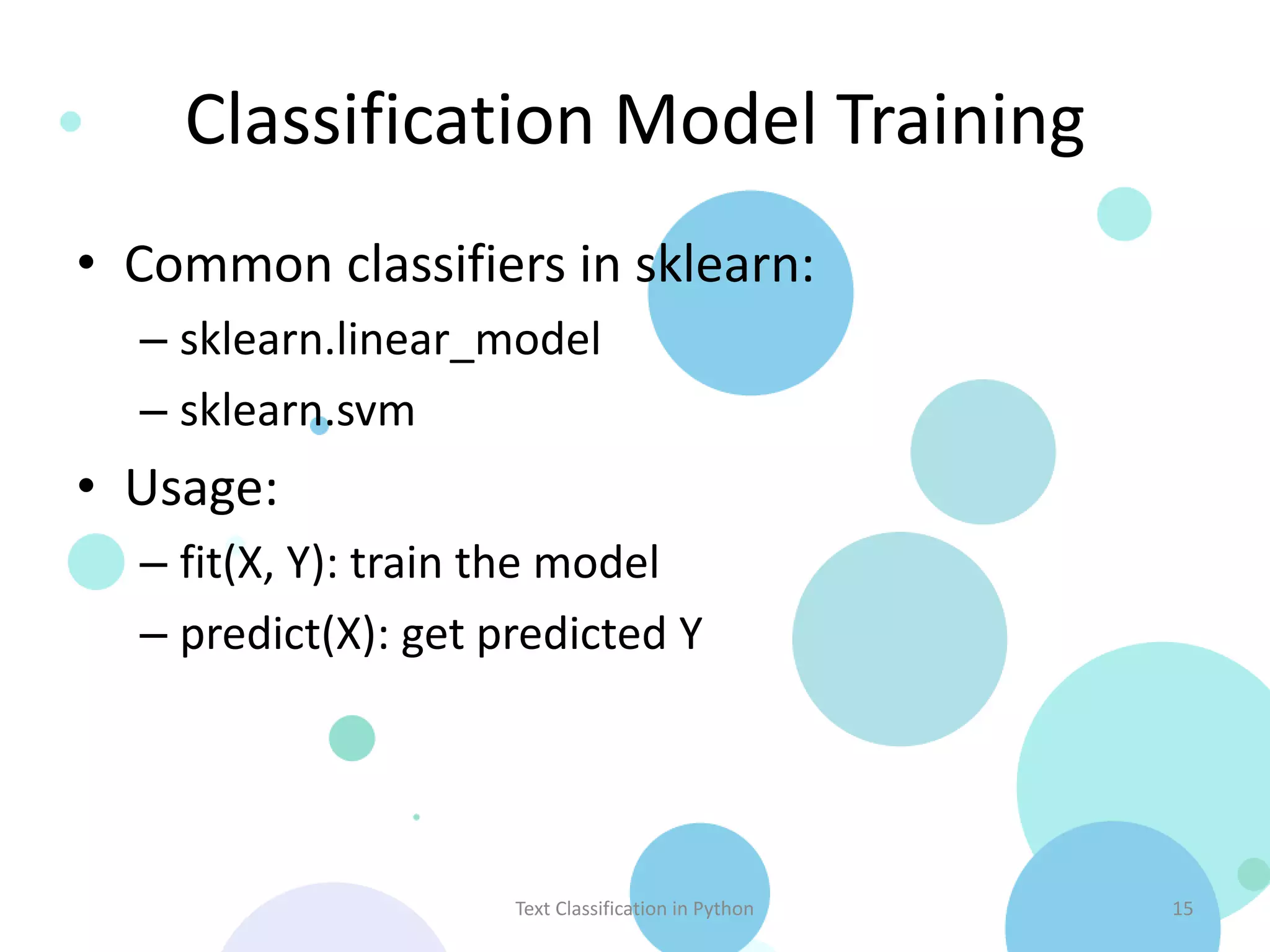 Classification Model Training

• Common classifiers in sklearn:
– sklearn.linear_model
– sklearn.svm

• Usage:
– fit(X, Y): train the model
– predict(X): get predicted Y

Text Classification in Python

15